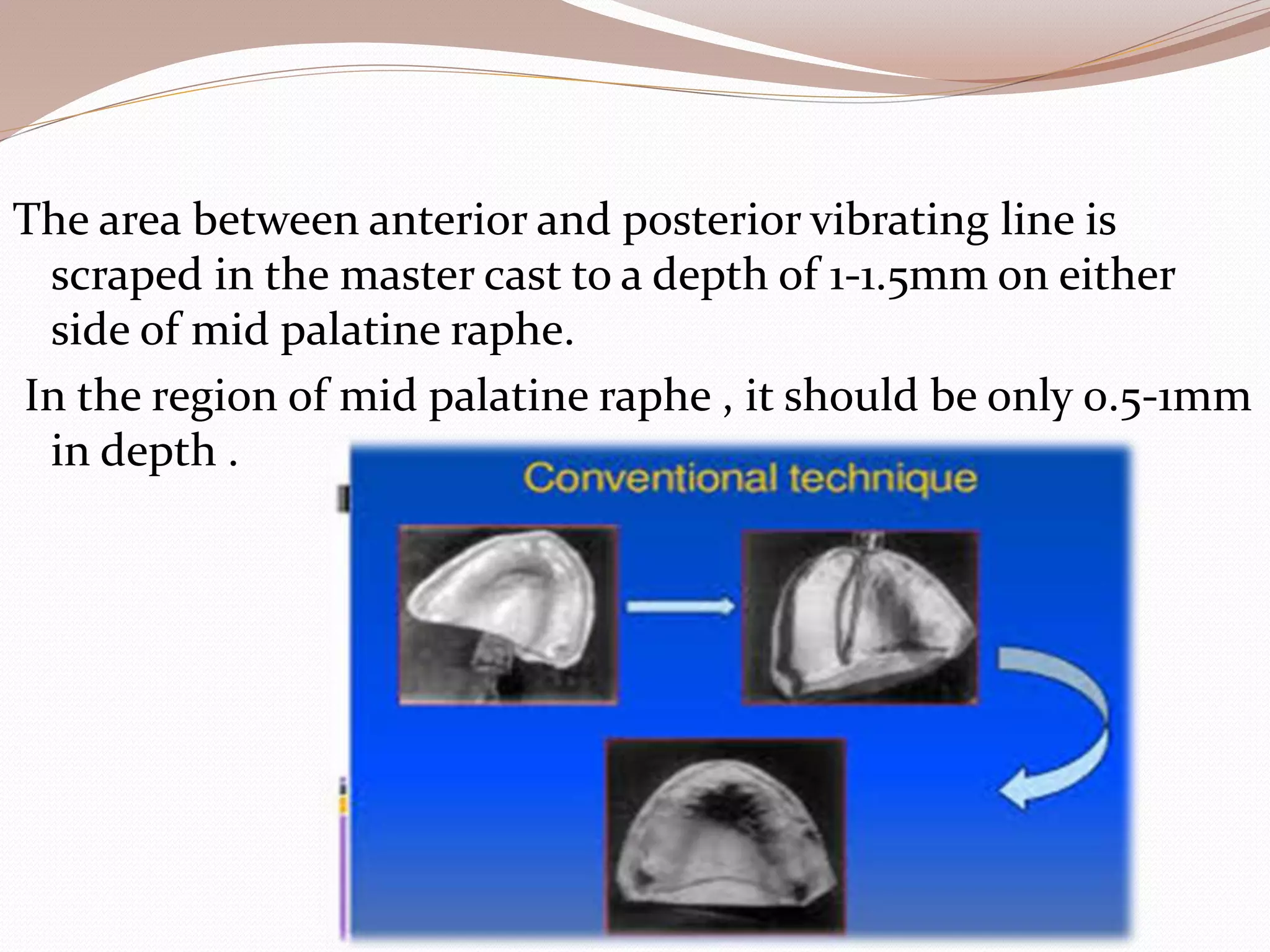 The area between anterior and posterior vibrating line is scraped in the master cast to a depth of 1-1.5mm on either side of mid palatine raphe.

In the region of mid palatine raphe , it should be only 0.5-1mm in depth .

Conventional technique